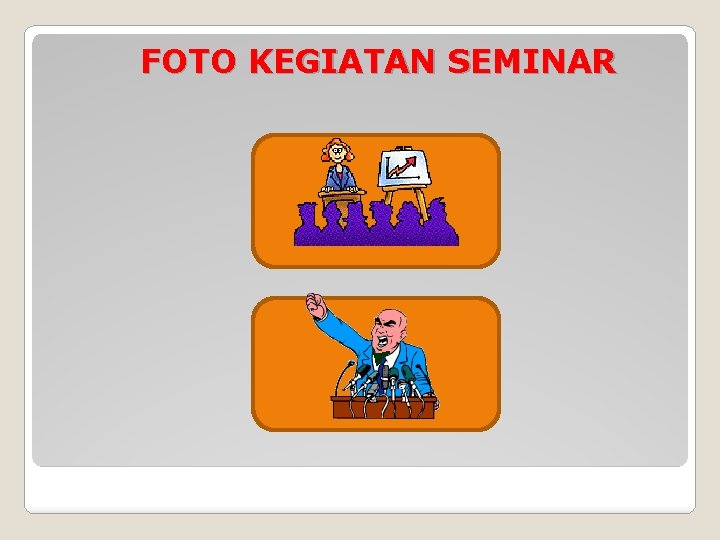 FOTO KEGIATAN SEMINAR